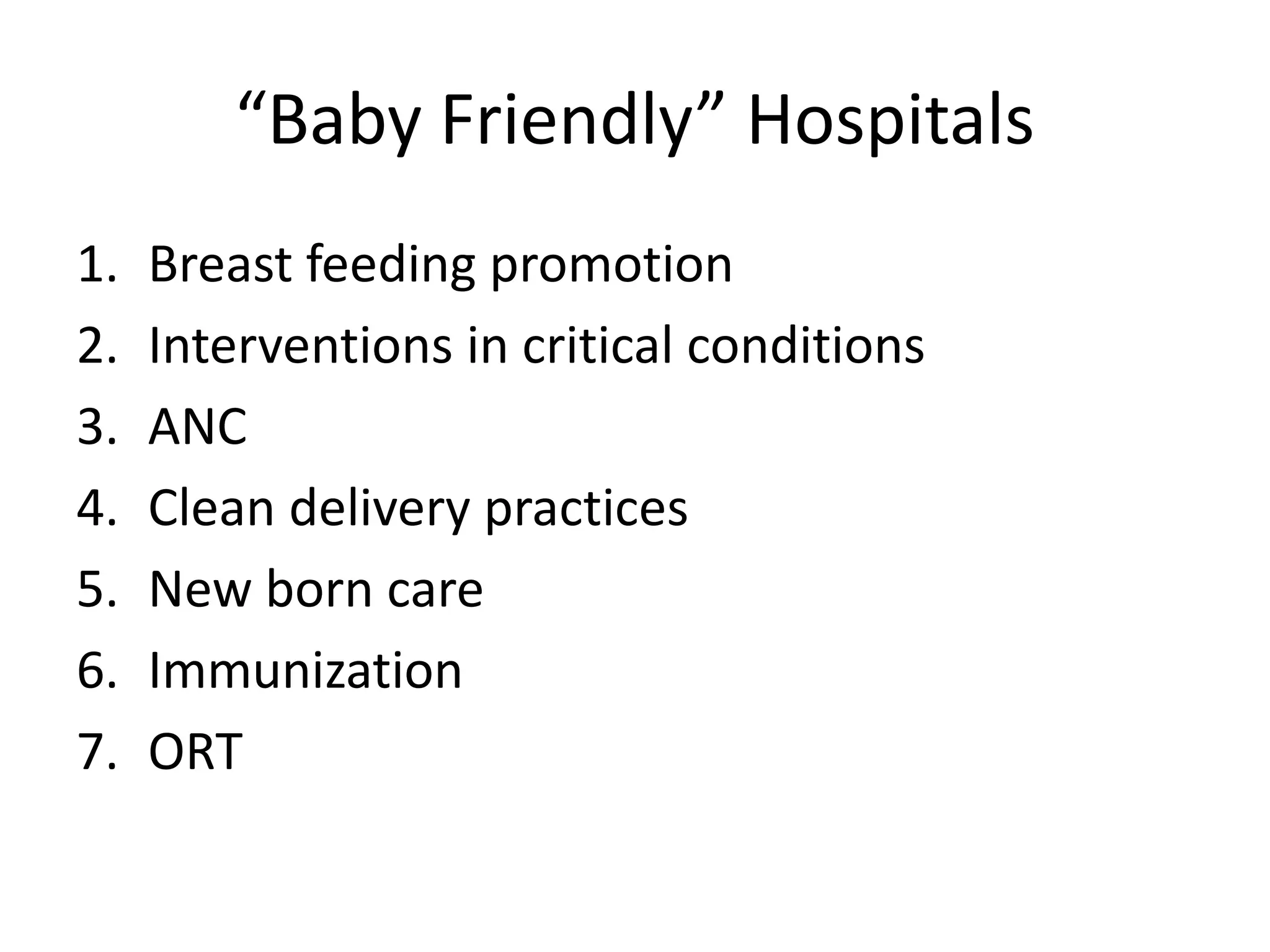 “Baby Friendly” Hospitals

1. Breast feeding promotion
2. Interventions in critical conditions
3. ANC
4. Clean delivery practices
5. New born care
6. Immunization
7. ORT